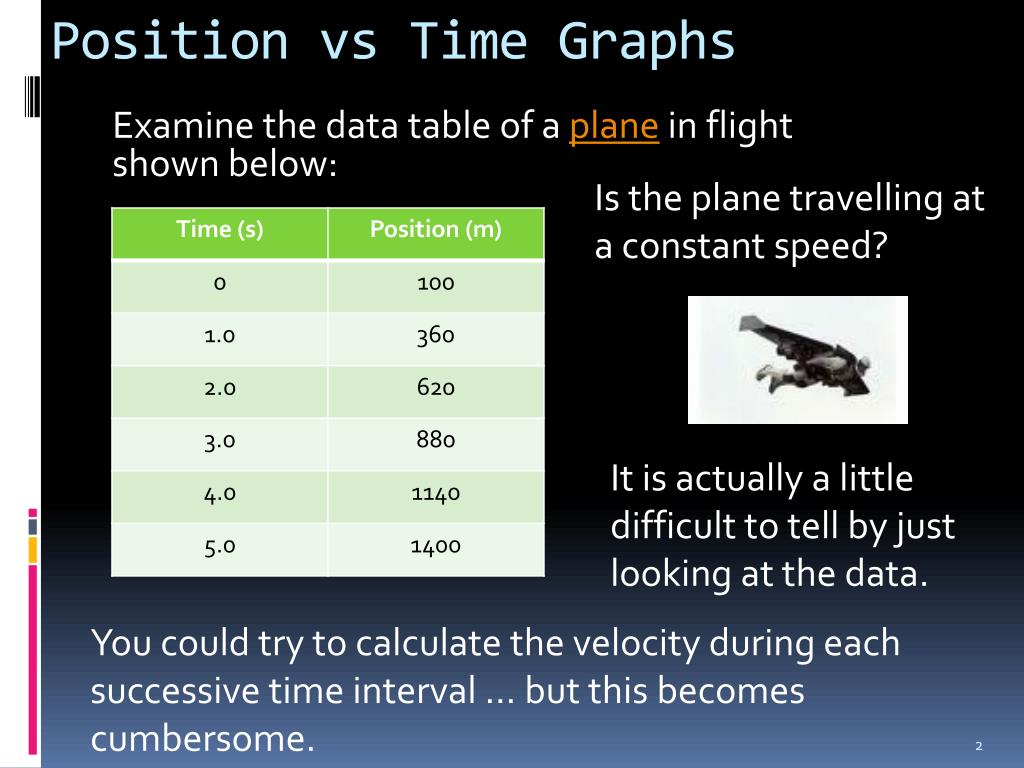 Position vs Time Graphs

Examine the data table of a plane in flight shown below:

| Time (s) | Position (m) |
|---|---|
| 0 | 100 |
| 1.0 | 360 |
| 2.0 | 620 |
| 3.0 | 880 |
| 4.0 | 1140 |
| 5.0 | 1400 |

Is the plane travelling at a constant speed?

It is actually a little difficult to tell by just looking at the data.

You could try to calculate the velocity during each successive time interval … but this becomes cumbersome.

2